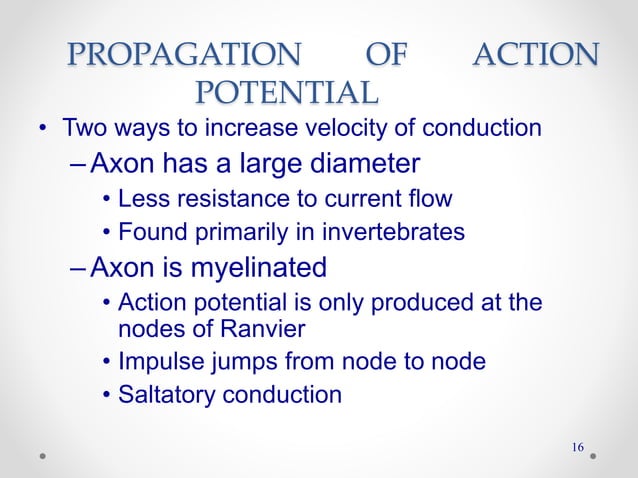 PROPAGATION OF ACTION POTENTIAL

• Two ways to increase velocity of conduction
– Axon has a large diameter
• Less resistance to current flow
• Found primarily in invertebrates
– Axon is myelinated
• Action potential is only produced at the nodes of Ranvier
• Impulse jumps from node to node
• Saltatory conduction

16